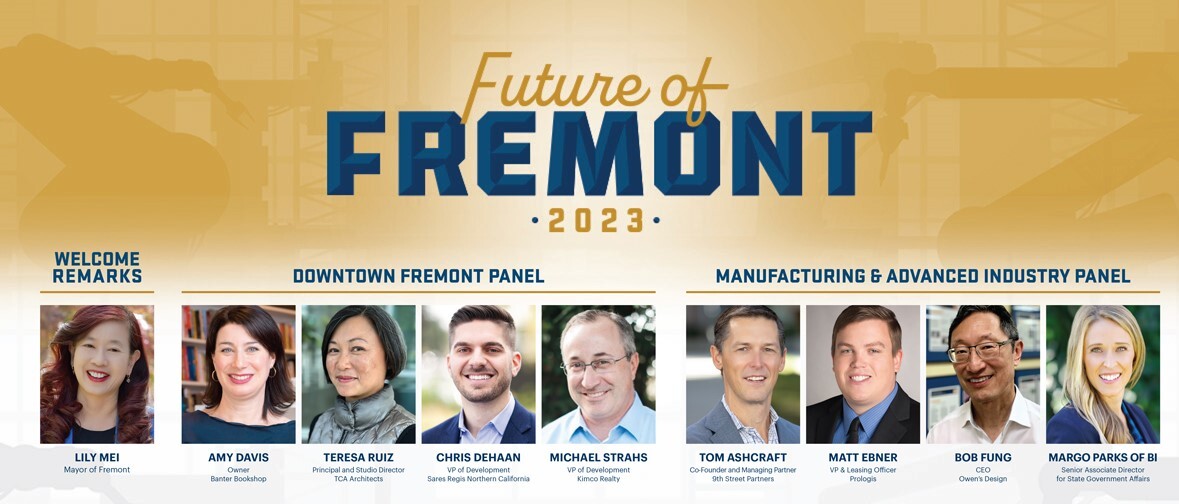 Future of
FREMONT
• 2023 •

WELCOME REMARKS

LILY MEI
Mayor of Fremont

DOWNTOWN FREMONT PANEL

AMY DAVIS
Owner
Banter Bookshop

TERESA RUIZ
Principal and Studio Director
TCA Architects

CHRIS DEHAAN
VP of Development
Sares Regis Northern California

MICHAEL STRAHS
VP of Development
Kimco Realty

MANUFACTURING & ADVANCED INDUSTRY PANEL

TOM ASHCRAFT
Co-Founder and Managing Partner
9th Street Partners

MATT EBNER
VP & Leasing Officer
Prologis

BOB FUNG
CEO
Owen's Design

MARGO PARKS OF BI
Senior Associate Director
for State Government Affairs